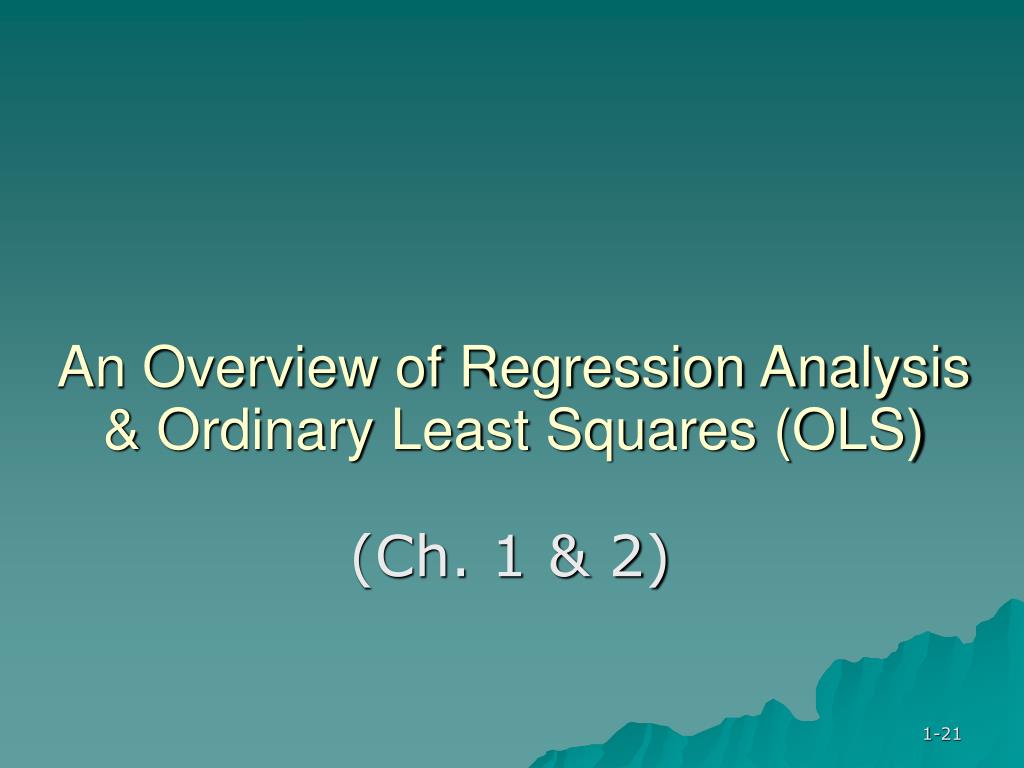 An Overview of Regression Analysis & Ordinary Least Squares (OLS)

(Ch. 1 & 2)

1-21